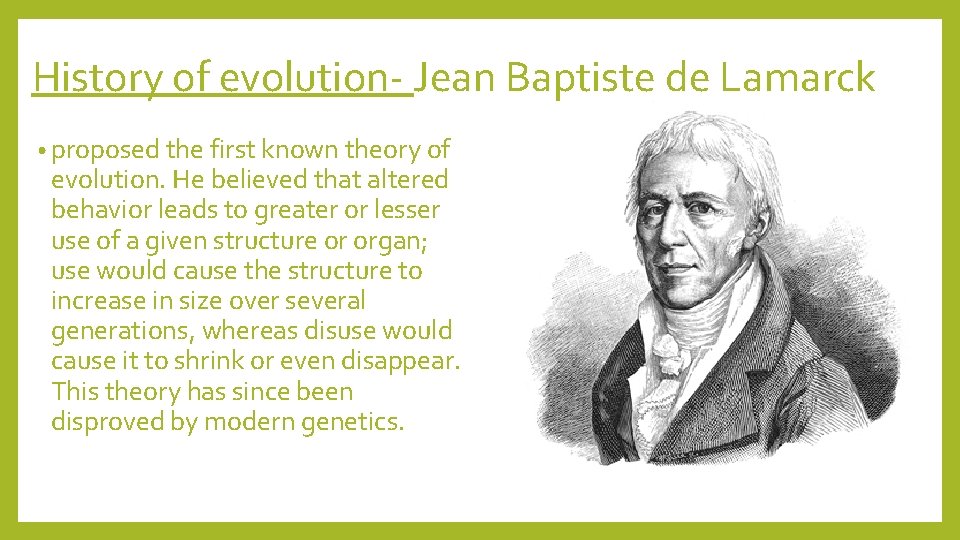 History of evolution- Jean Baptiste de Lamarck

• proposed the first known theory of evolution. He believed that altered behavior leads to greater or lesser use of a given structure or organ; use would cause the structure to increase in size over several generations, whereas disuse would cause it to shrink or even disappear. This theory has since been disproved by modern genetics.